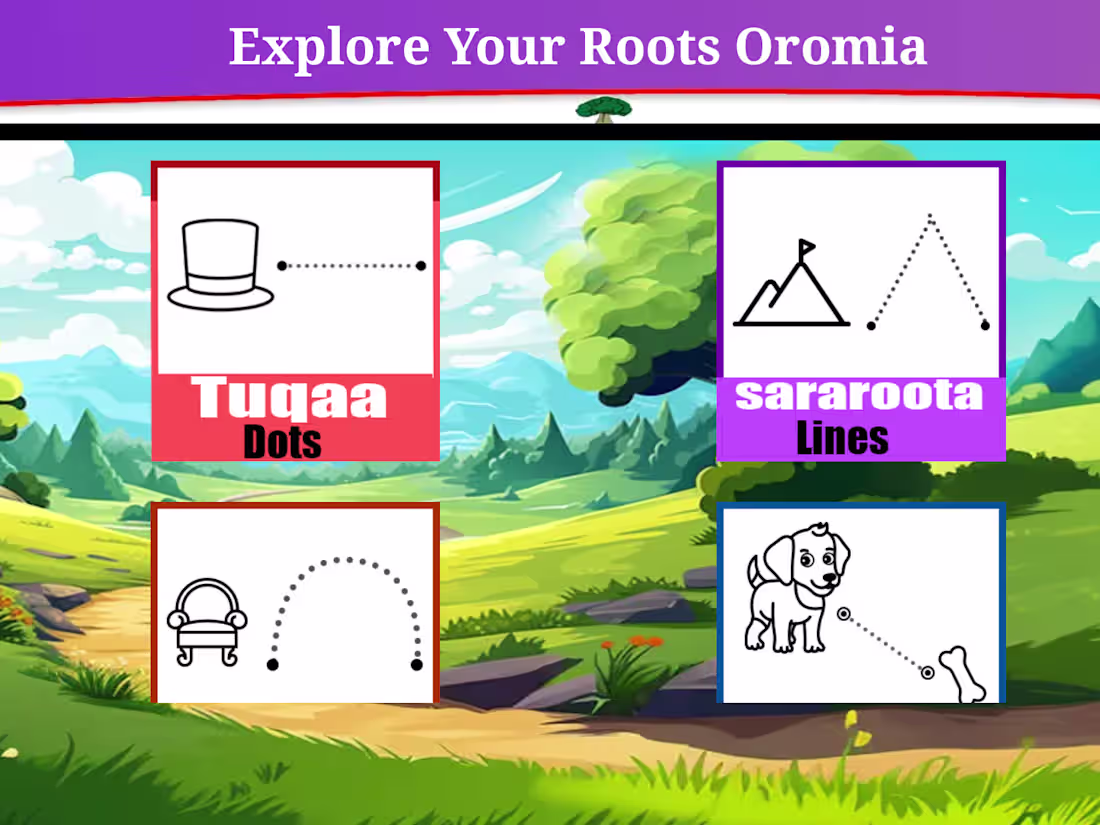 Explore Your Roots Oromia

Tuqaa
Dots

sararoota
Lines